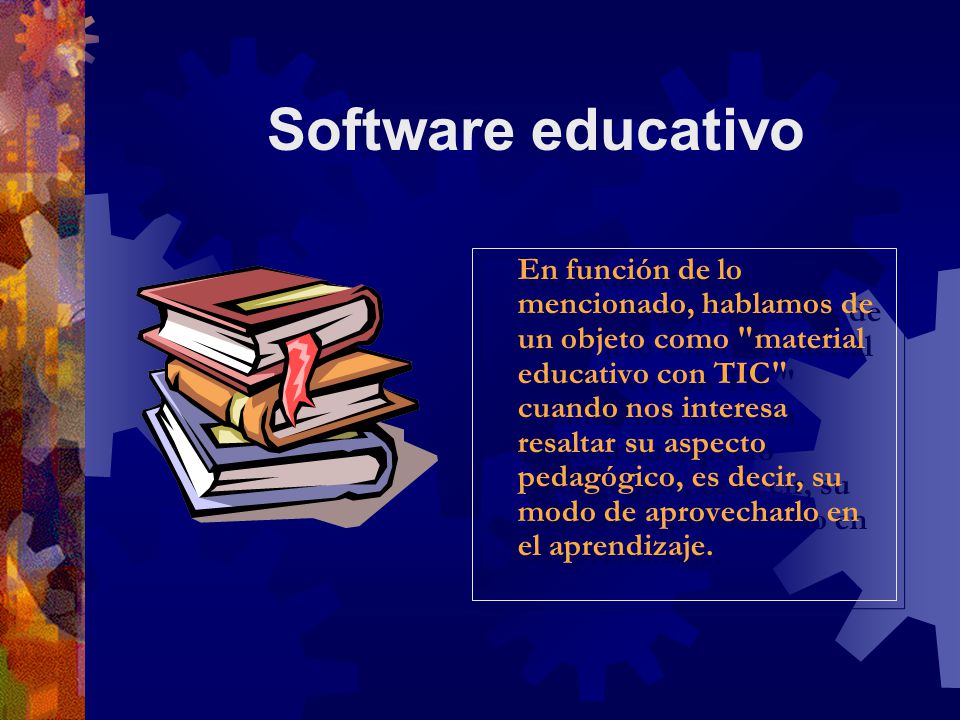 Software educativo

En función de lo mencionado, hablamos de un objeto como "material educativo con TIC" cuando nos interesa resaltar su aspecto pedagógico, es decir, su modo de aprovecharlo en el aprendizaje.